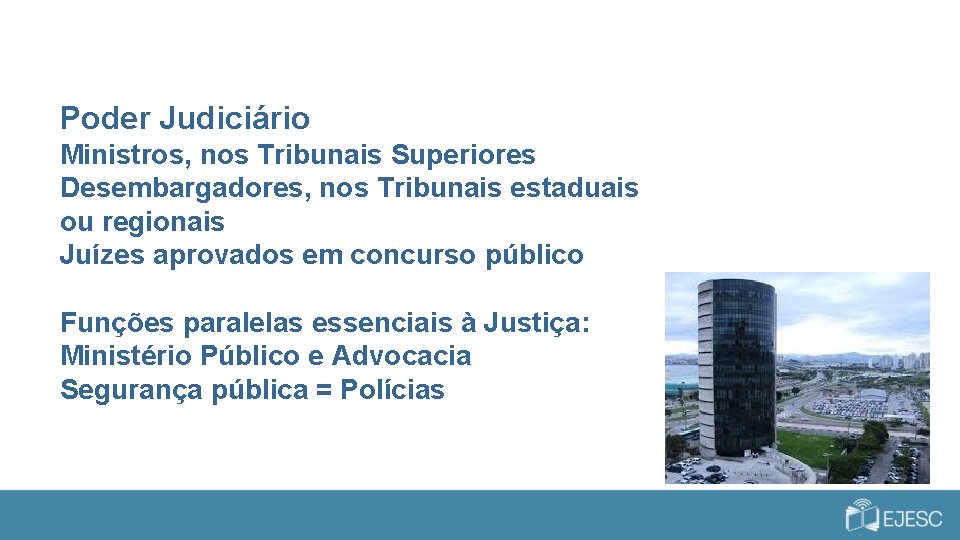 Poder Judiciário
Ministros, nos Tribunais Superiores
Desembargadores, nos Tribunais estaduais ou regionais
Juízes aprovados em concurso público

Funções paralelas essenciais à Justiça:
Ministério Público e Advocacia
Segurança pública = Polícias

EJESC